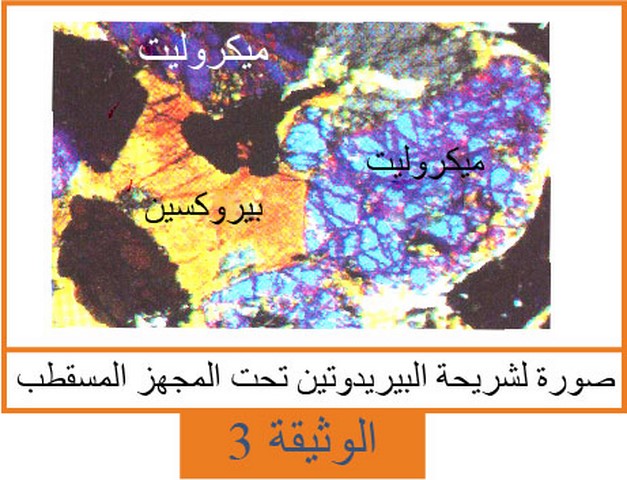 ميكروليت

ميكروليت

بيروكسين

صورة لشريحة البيريدوتين تحت المجهز المسقطب

الوثيقة 3